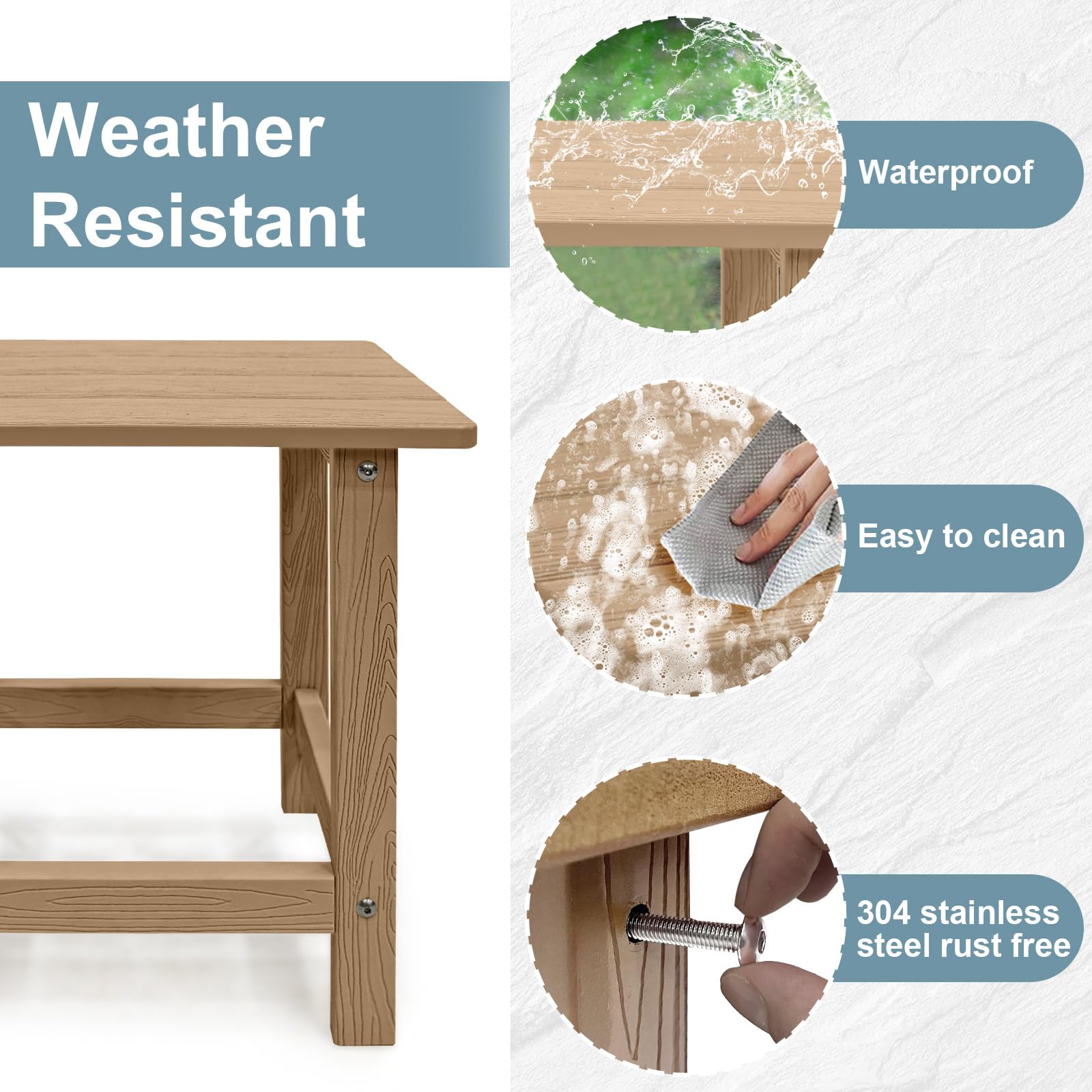 Weather Resistant

Waterproof

Easy to clean

304 stainless steel rust free